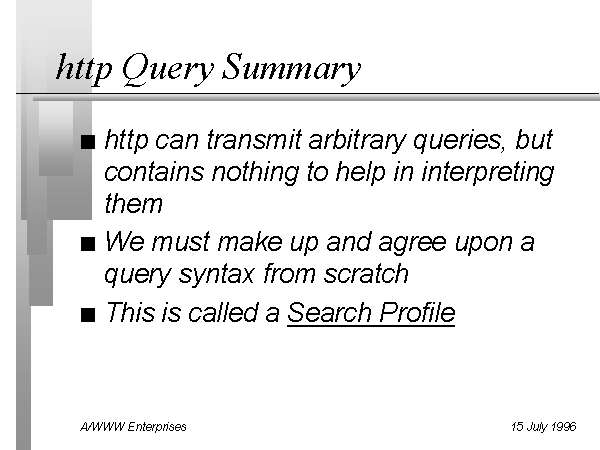 http Query Summary

■ http can transmit arbitrary queries, but contains nothing to help in interpreting them

■ We must make up and agree upon a query syntax from scratch

■ This is called a Search Profile

A/WWW Enterprises

15 July 1996